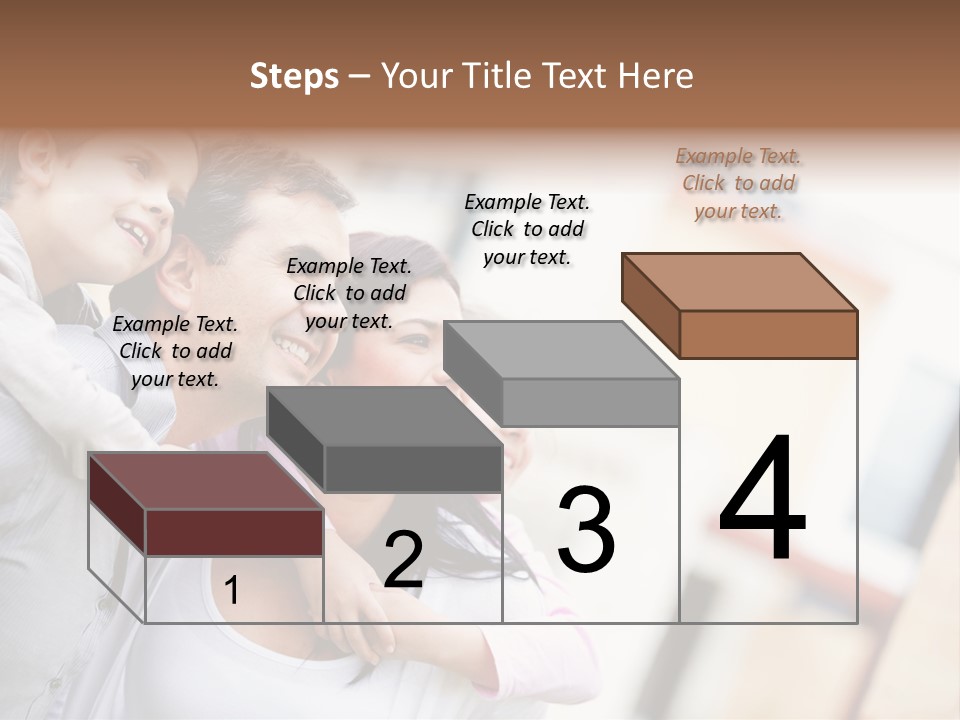 Steps – Your Title Text Here

Example Text. Click to add your text.

Example Text. Click to add your text.

Example Text. Click to add your text.

Example Text. Click to add your text.

1

2

3

4